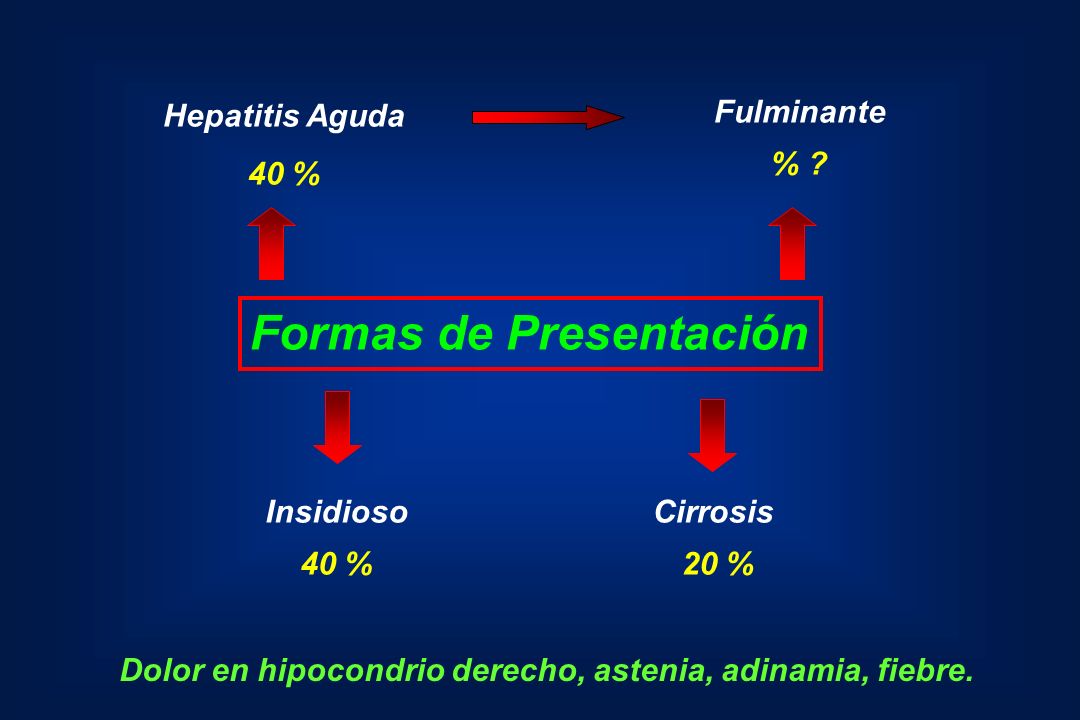 Hepatitis Aguda

40 %

Fulminante

% ?

Formas de Presentación

Insidioso

40 %

Cirrosis

20 %

Dolor en hipocondrio derecho, astenia, adinamia, fiebre.